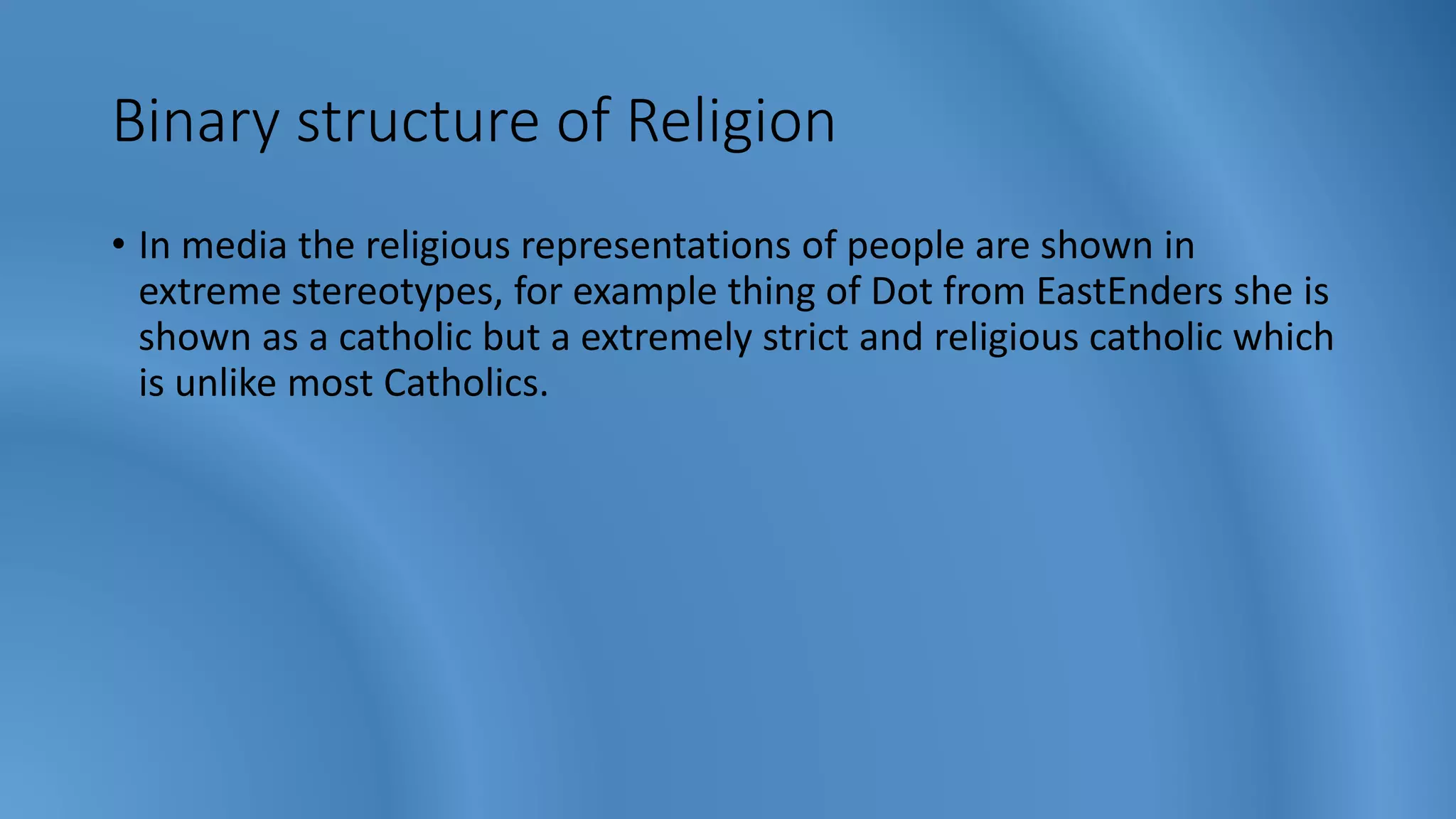 Binary structure of Religion

• In media the religious representations of people are shown in extreme stereotypes, for example thing of Dot from EastEnders she is shown as a catholic but a extremely strict and religious catholic which is unlike most Catholics.